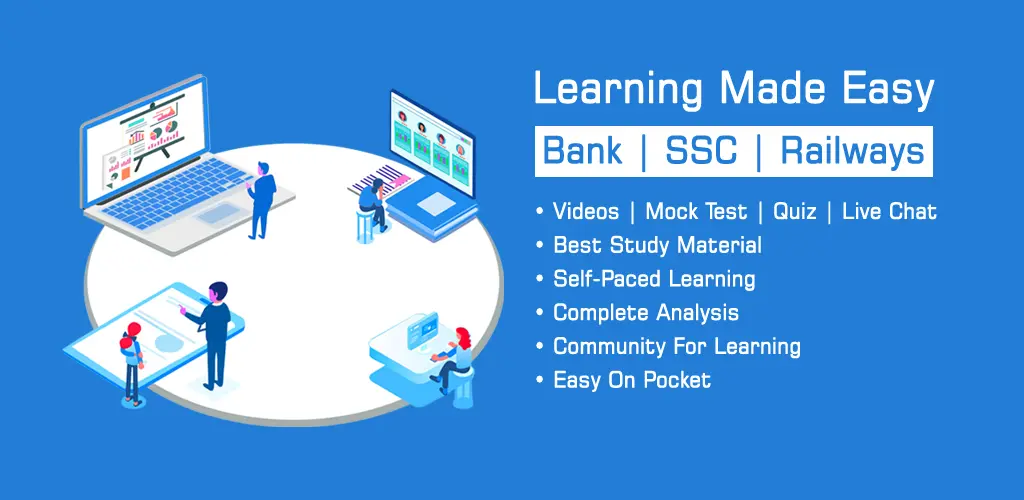 Learning Made Easy

Bank | SSC | Railways

• Videos | Mock Test | Quiz | Live Chat
• Best Study Material
• Self-Paced Learning
• Complete Analysis
• Community For Learning
• Easy On Pocket